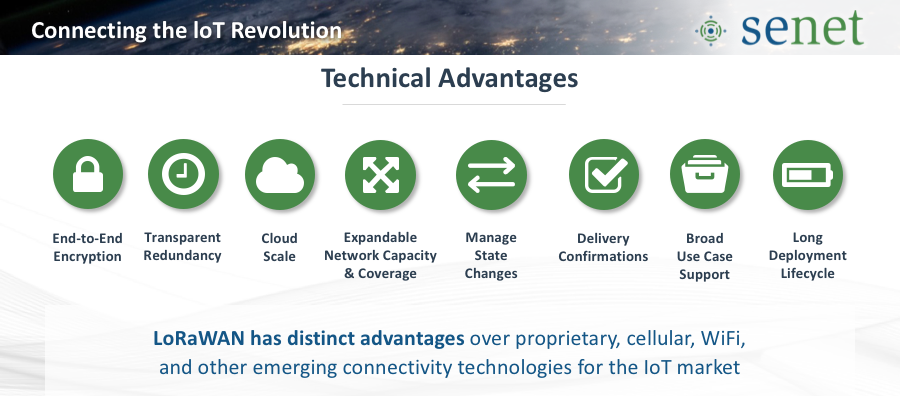 Connecting the IoT Revolution

senet

Technical Advantages

End-to-End Encryption

Transparent Redundancy

Cloud Scale

Expandable Network Capacity & Coverage

Manage State Changes

Delivery Confirmations

Broad Use Case Support

Long Deployment Lifecycle

LoRaWAN has distinct advantages over proprietary, cellular, WiFi, and other emerging connectivity technologies for the IoT market